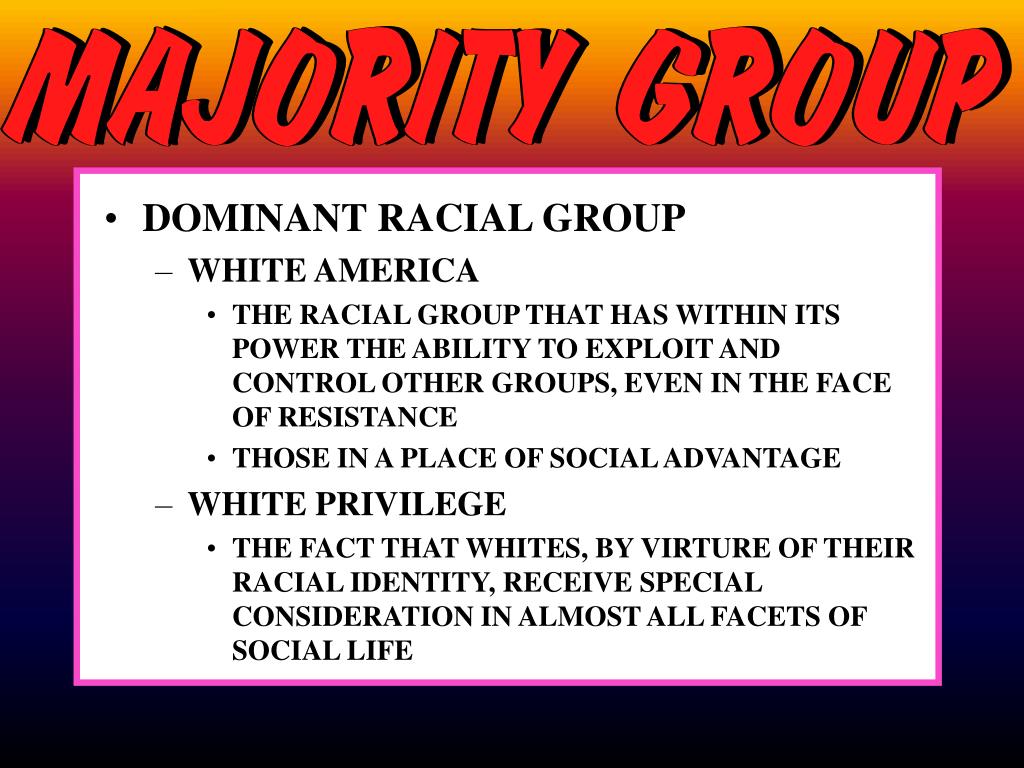 MAJORITY GROUP

• DOMINANT RACIAL GROUP
– WHITE AMERICA
• THE RACIAL GROUP THAT HAS WITHIN ITS POWER THE ABILITY TO EXPLOIT AND CONTROL OTHER GROUPS, EVEN IN THE FACE OF RESISTANCE
• THOSE IN A PLACE OF SOCIAL ADVANTAGE
– WHITE PRIVILEGE
• THE FACT THAT WHITES, BY VIRTURE OF THEIR RACIAL IDENTITY, RECEIVE SPECIAL CONSIDERATION IN ALMOST ALL FACETS OF SOCIAL LIFE